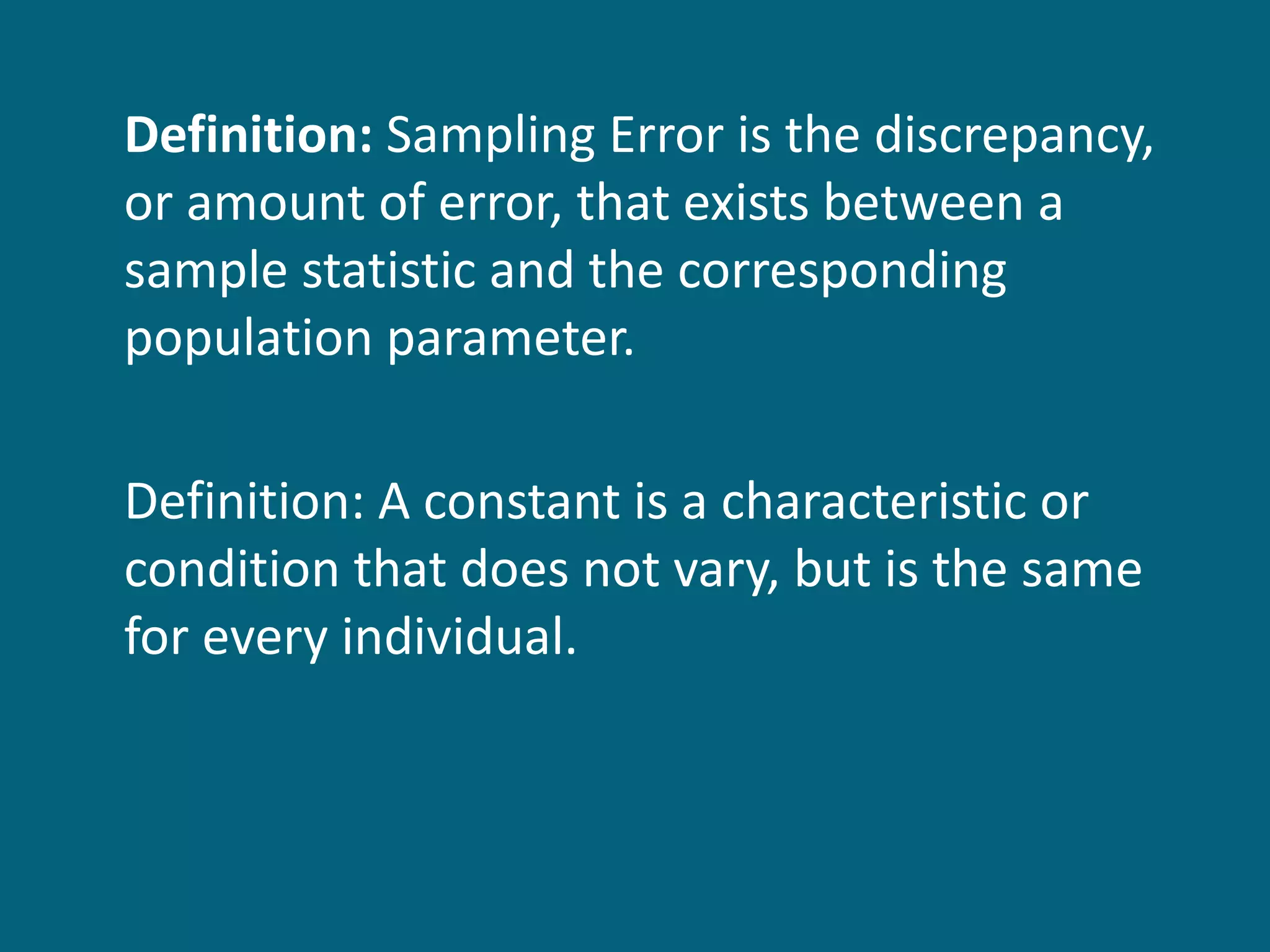 Definition: Sampling Error is the discrepancy, or amount of error, that exists between a sample statistic and the corresponding population parameter.

Definition: A constant is a characteristic or condition that does not vary, but is the same for every individual.